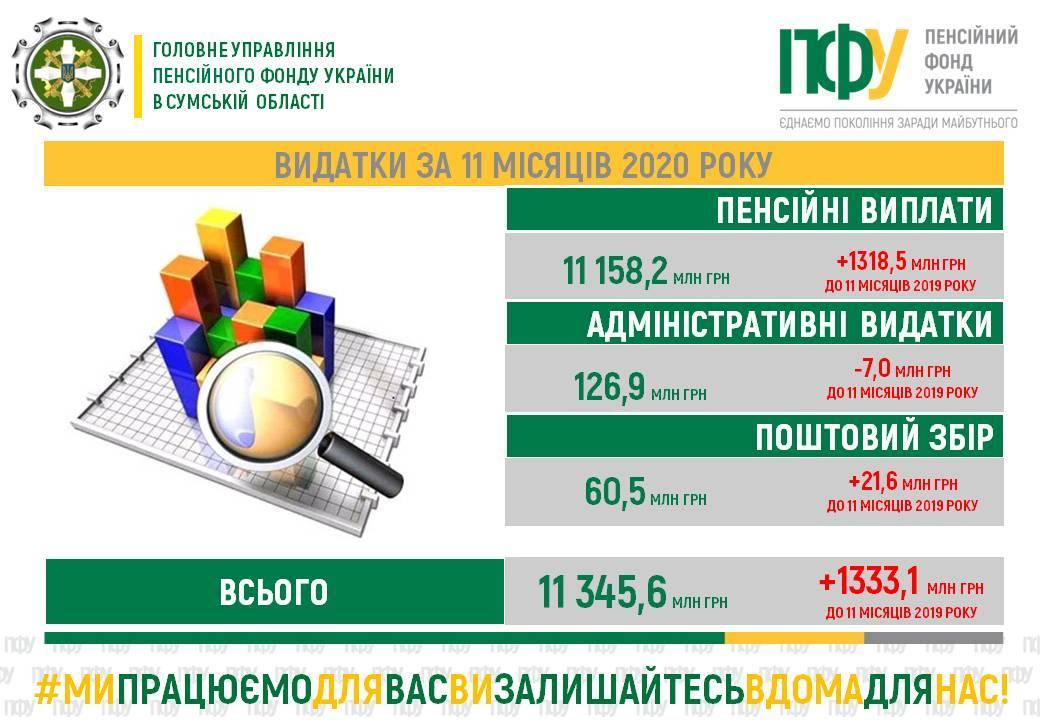 ГОЛОВНЕ УПРАВЛІННЯ ПЕНСІЙНОГО ФОНДУ УКРАЇНИ В СУМСЬКІЙ ОБЛАСТІ

ПФУ ПЕНСІЙНИЙ ФОНД УКРАЇНИ
ЄДНАЄМО ПОКОЛІННЯ ЗАРАДИ МАЙБУТНЬОГО

ВИДАТКИ ЗА 11 МІСЯЦІВ 2020 РОКУ

ПЕНСІЙНІ ВИПЛАТИ
11 158,2 МЛН ГРН
+1318,5 МЛН ГРН ДО 11 МІСЯЦІВ 2019 РОКУ

АДМІНІСТРАТИВНІ ВИДАТКИ
126,9 МЛН ГРН
-7,0 МЛН ГРН ДО 11 МІСЯЦІВ 2019 РОКУ

ПОШТОВИЙ ЗБІР
60,5 МЛН ГРН
+21,6 МЛН ГРН ДО 11 МІСЯЦІВ 2019 РОКУ

ВСЬОГО
11 345,6 МЛН ГРН
+1333,1 МЛН ГРН ДО 11 МІСЯЦІВ 2019 РОКУ

#МИПРАЦЮЄМОДЛЯВАСВИЗАЛИШАЙТЕСЬВДОМАДЛЯНАС!